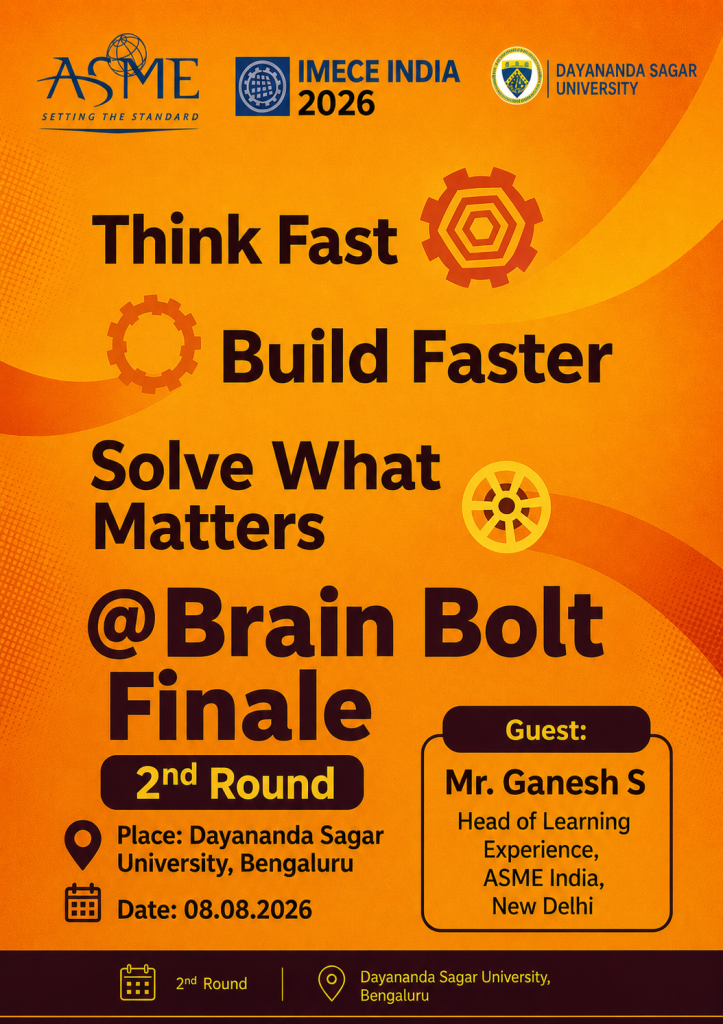 ASME
SETTING THE STANDARD

IMECE INDIA 2026

DAYANANDA SAGAR UNIVERSITY

Think Fast

Build Faster

Solve What Matters

@Brain Bolt Finale

2$^{nd}$ Round

Place: Dayananda Sagar University, Bengaluru

Date: 08.08.2026

Guest:

Mr. Ganesh S

Head of Learning Experience, ASME India, New Delhi

2$^{nd}$ Round

Dayananda Sagar University, Bengaluru